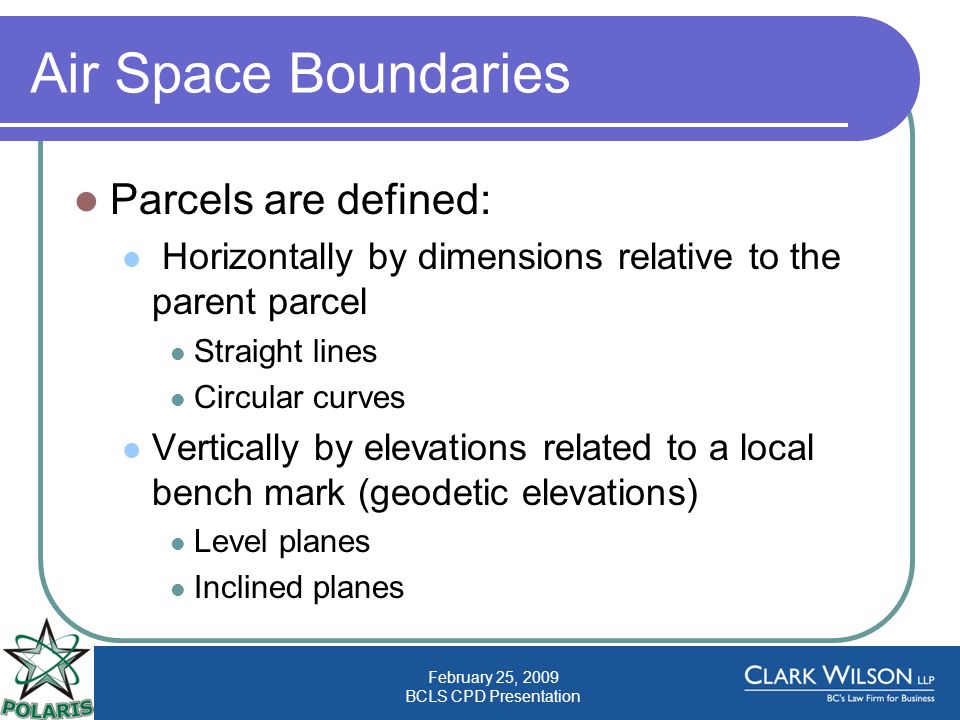 Air Space Boundaries

Parcels are defined:

Horizontally by dimensions relative to the parent parcel

Straight lines

Circular curves

Vertically by elevations related to a local bench mark (geodetic elevations)

Level planes

Inclined planes

POLARIS

February 25, 2009
BCLS CPD Presentation

CLARK WILSON LLP
BC's Law Firm for Business